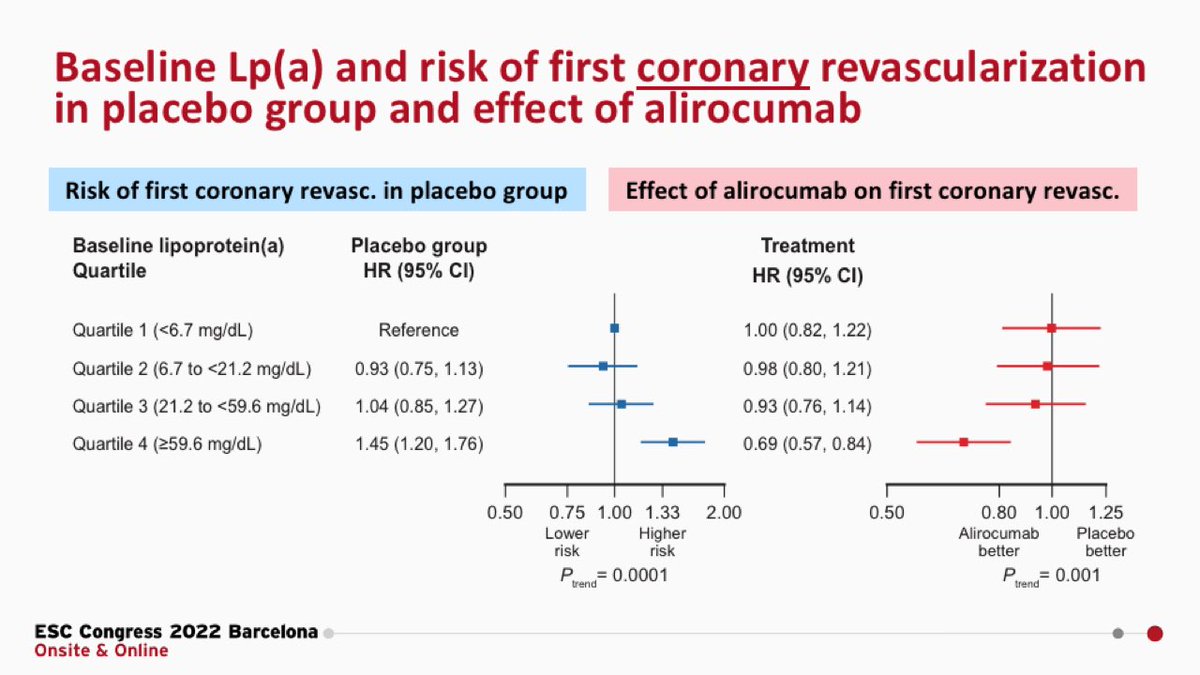 Baseline Lp(a) and risk of first coronary revascularization in placebo group and effect of alirocumab

Risk of first coronary revasc. in placebo group

Effect of alirocumab on first coronary revasc.

| Baseline lipoprotein(a) Quartile | Placebo group HR (95% CI) | Treatment HR (95% CI) |
|---|---|---|
| Quartile 1 (<6.7 mg/dL) | Reference | 1.00 (0.82, 1.22) |
| Quartile 2 (6.7 to <21.2 mg/dL) | 0.93 (0.75, 1.13) | 0.98 (0.80, 1.21) |
| Quartile 3 (21.2 to <59.6 mg/dL) | 1.04 (0.85, 1.27) | 0.93 (0.76, 1.14) |
| Quartile 4 (≥59.6 mg/dL) | 1.45 (1.20, 1.76) | 0.69 (0.57, 0.84) |

0.50 0.75 1.00 1.33 2.00
Lower risk
Higher risk
$P_{trend}$= 0.0001

0.50 0.80 1.00 1.25
Alirocumab better
Placebo better
$P_{trend}$= 0.001

ESC Congress 2022 Barcelona
Onsite & Online